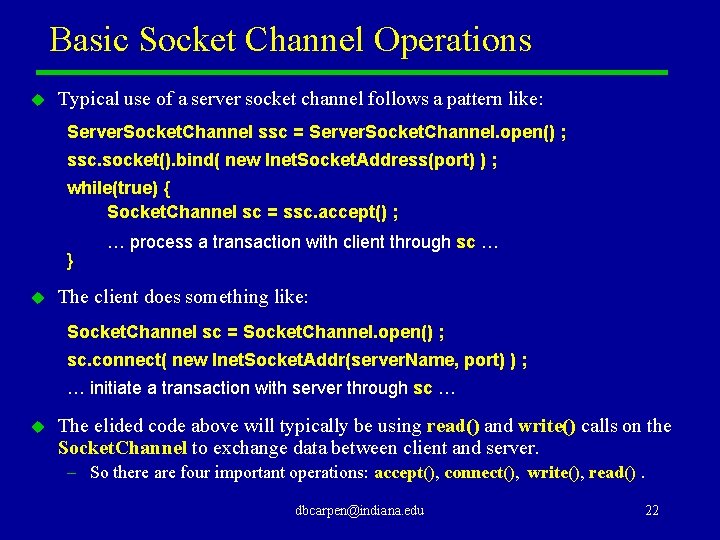 Basic Socket Channel Operations

Typical use of a server socket channel follows a pattern like:

ServerSocketChannel ssc = ServerSocketChannel.open() ;
ssc.socket().bind( new InetSocketAddress(port) ) ;
while(true) {
SocketChannel sc = ssc.accept() ;
… process a transaction with client through sc …
}

The client does something like:

SocketChannel sc = SocketChannel.open() ;
sc.connect( new InetSocketAddr(serverName, port) ) ;
… initiate a transaction with server through sc …

The elided code above will typically be using read() and write() calls on the SocketChannel to exchange data between client and server.

– So there are four important operations: accept(), connect(), write(), read() .

dbcarpen@indiana.edu

22